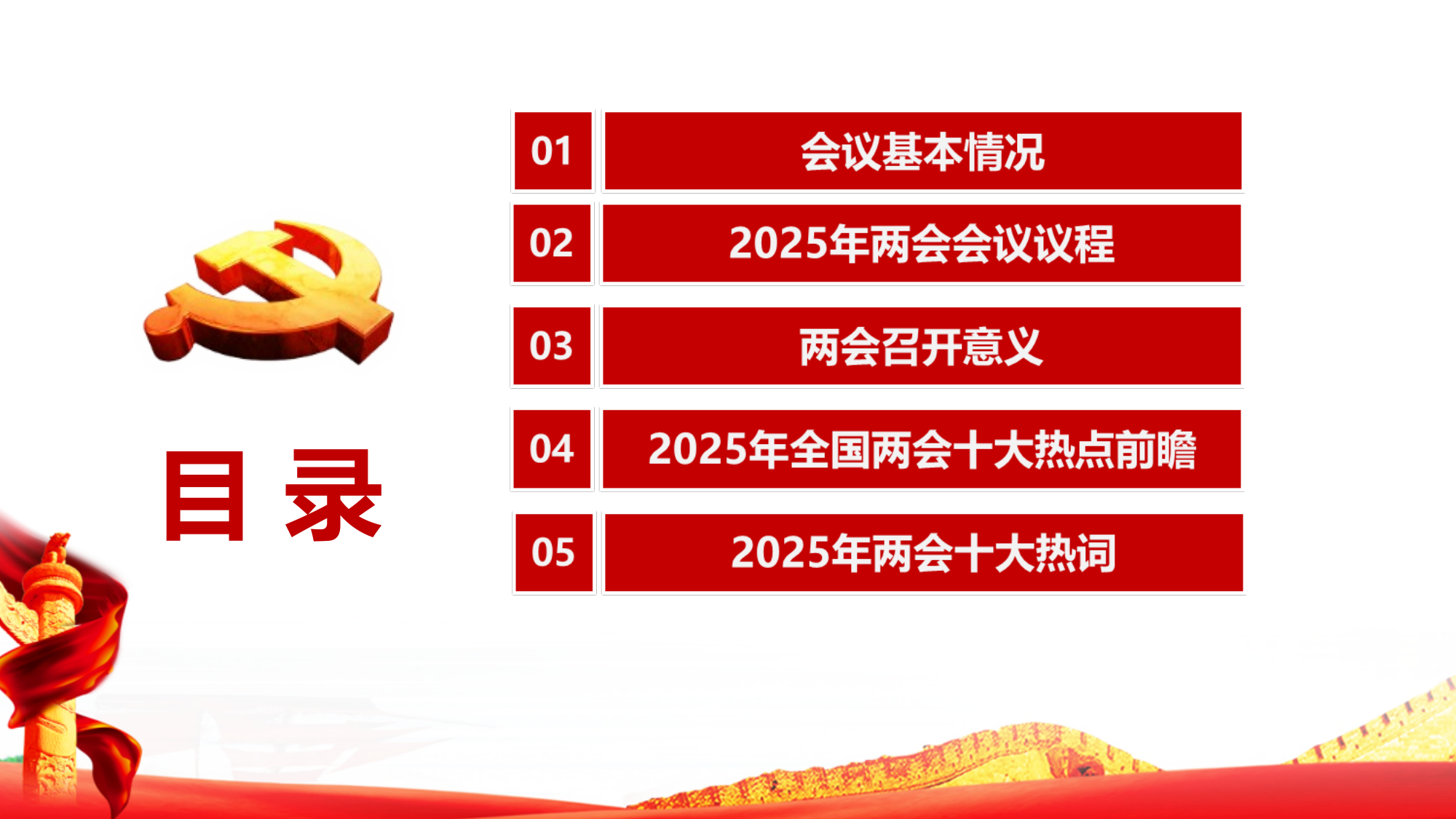 目 录

01 会议基本情况

02 2025年两会会议议程

03 两会召开意义

04 2025年全国两会十大热点前瞻

05 2025年两会十大热词